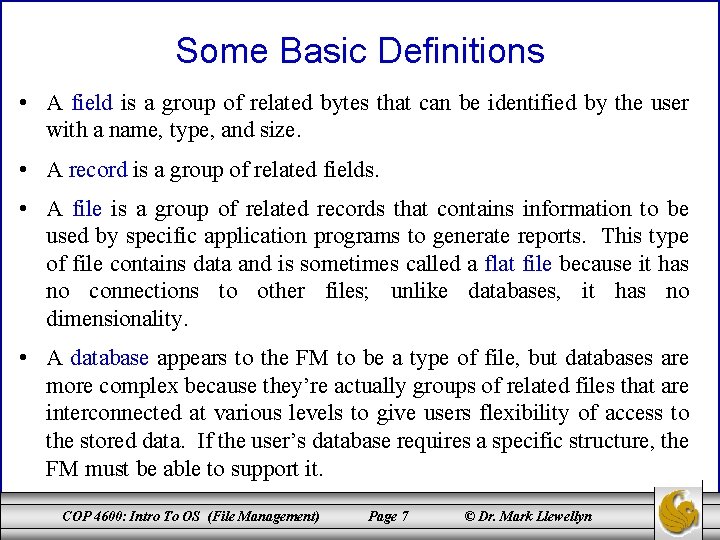 Some Basic Definitions

• A field is a group of related bytes that can be identified by the user with a name, type, and size.

• A record is a group of related fields.

• A file is a group of related records that contains information to be used by specific application programs to generate reports. This type of file contains data and is sometimes called a flat file because it has no connections to other files; unlike databases, it has no dimensionality.

• A database appears to the FM to be a type of file, but databases are more complex because they're actually groups of related files that are interconnected at various levels to give users flexibility of access to the stored data. If the user's database requires a specific structure, the FM must be able to support it.

COP 4600: Intro To OS (File Management) Page 7 © Dr. Mark Llewellyn